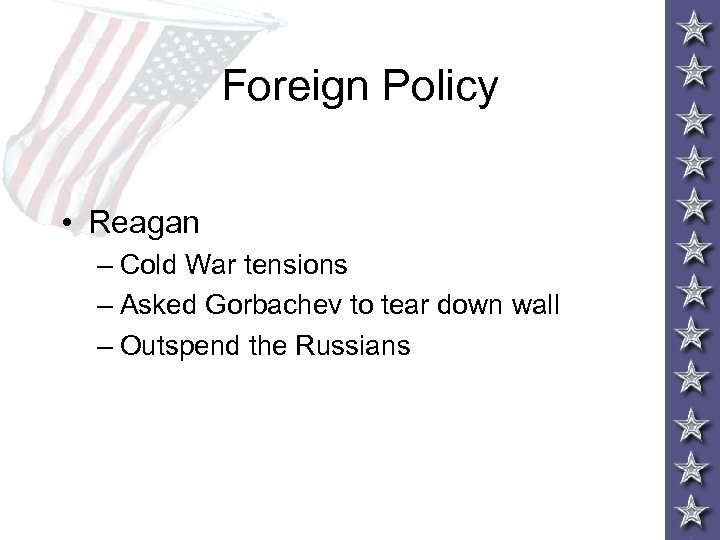 Foreign Policy

• Reagan
– Cold War tensions
– Asked Gorbachev to tear down wall
– Outspend the Russians